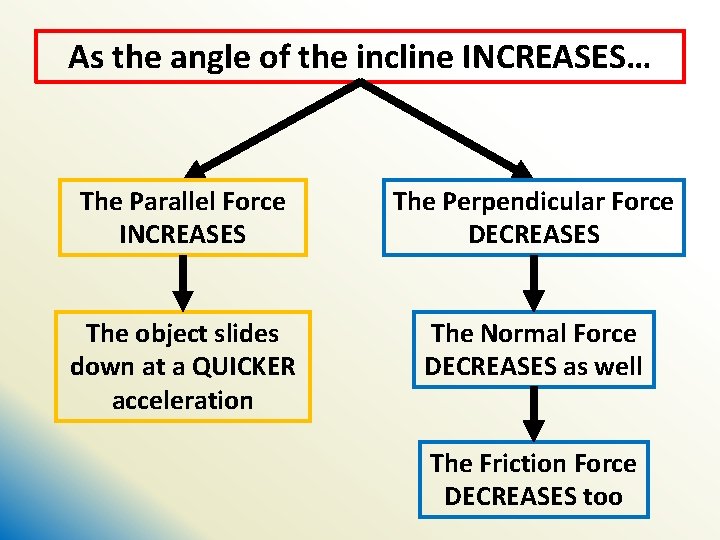 As the angle of the incline INCREASES…

The Parallel Force INCREASES

The object slides down at a QUICKER acceleration

The Perpendicular Force DECREASES

The Normal Force DECREASES as well

The Friction Force DECREASES too